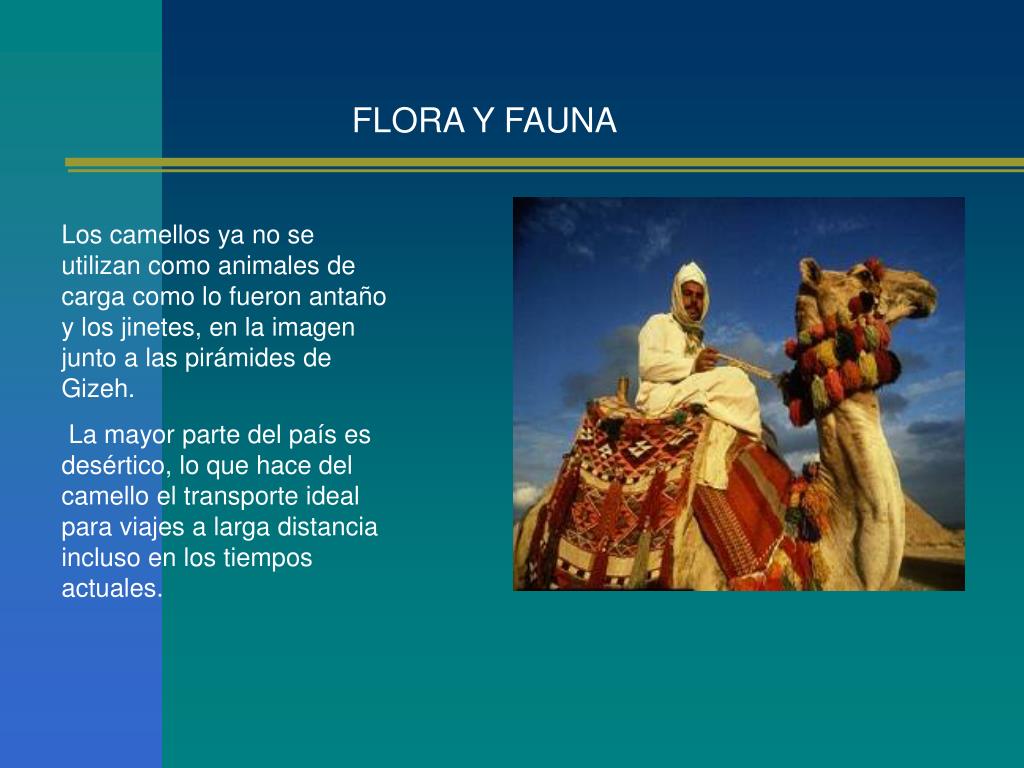 FLORA Y FAUNA

Los camellos ya no se utilizan como animales de carga como lo fueron antaño y los jinetes, en la imagen junto a las pirámides de Gizeh.

La mayor parte del país es desértico, lo que hace del camello el transporte ideal para viajes a larga distancia incluso en los tiempos actuales.